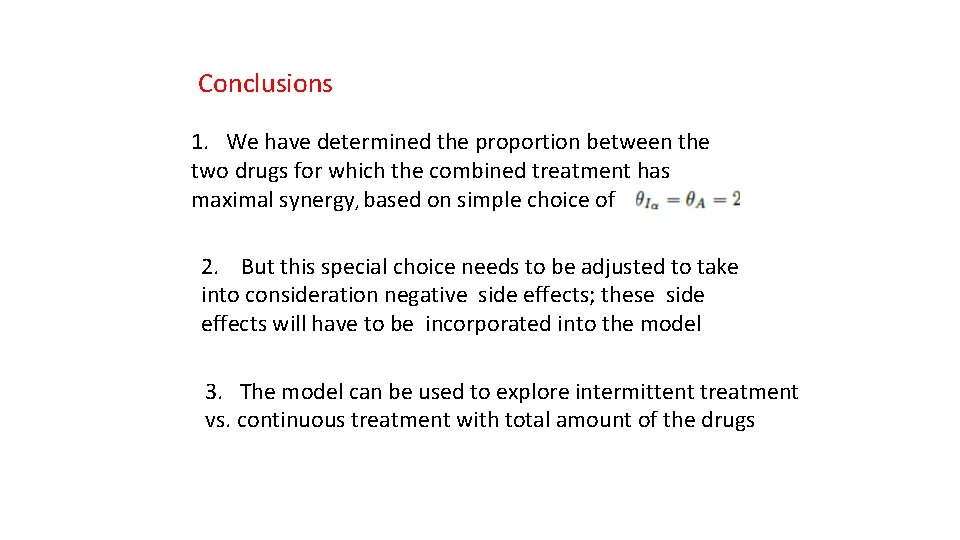 Conclusions

1. We have determined the proportion between the two drugs for which the combined treatment has maximal synergy, based on simple choice of $\theta_{I_\alpha} = \theta_A = 2$

2. But this special choice needs to be adjusted to take into consideration negative side effects; these side effects will have to be incorporated into the model

3. The model can be used to explore intermittent treatment vs. continuous treatment with total amount of the drugs